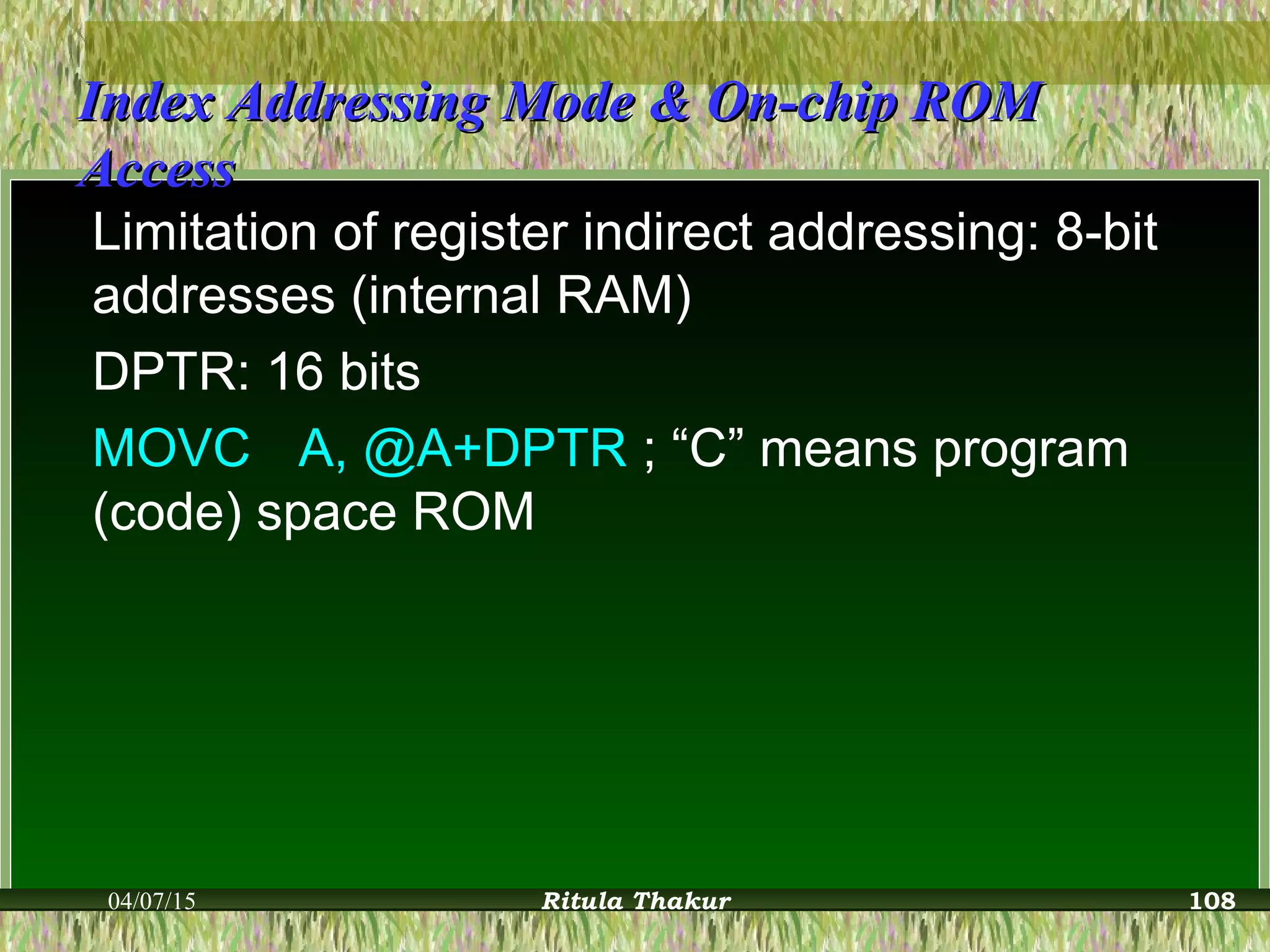 Index Addressing Mode & On-chip ROM Access

Limitation of register indirect addressing: 8-bit addresses (internal RAM)

DPTR: 16 bits

MOVC A, @A+DPTR ; “C” means program (code) space ROM

04/07/15 Ritula Thakur 108